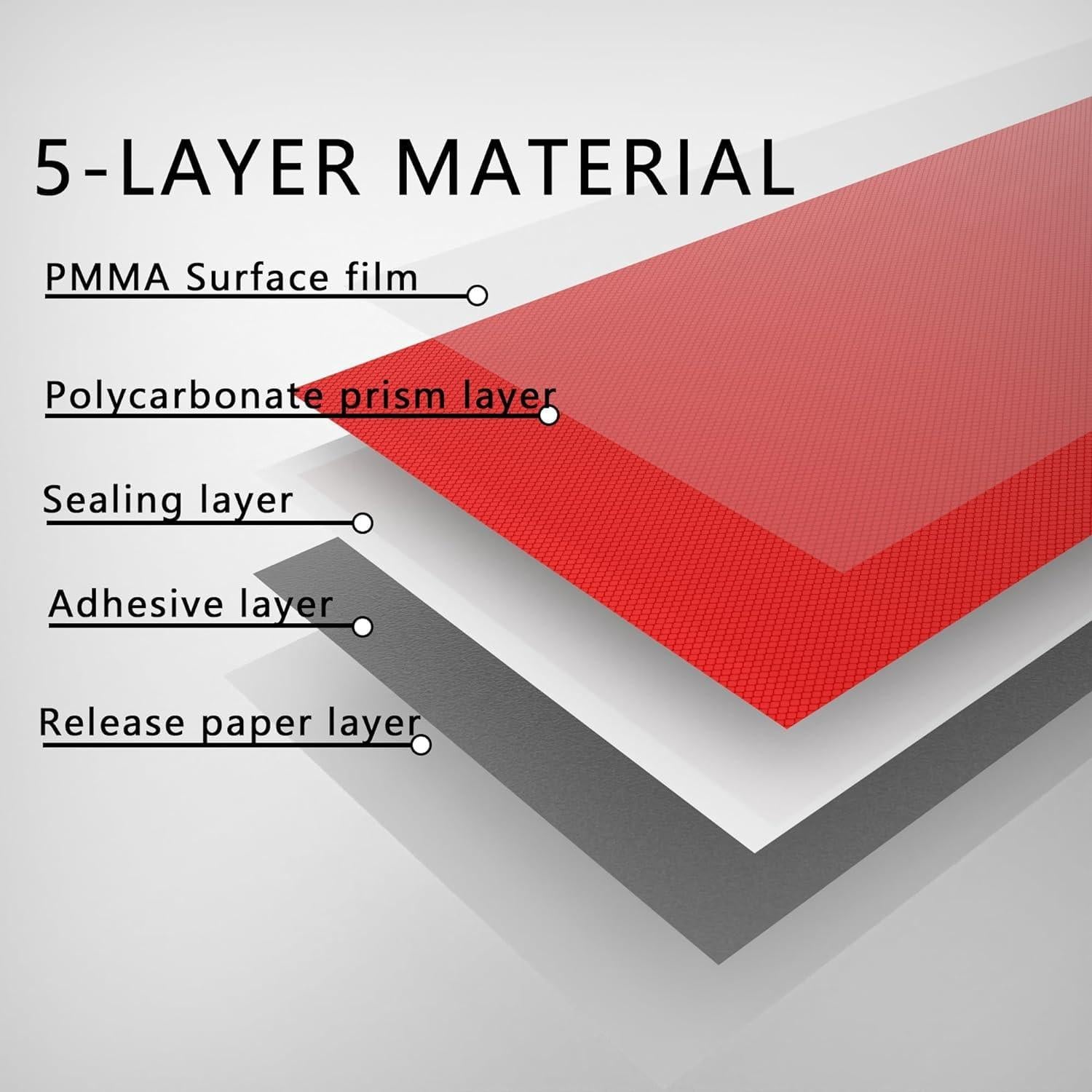 5-LAYER MATERIAL

PMMA Surface film

Polycarbonate prism layer

Sealing layer

Adhesive layer

Release paper layer